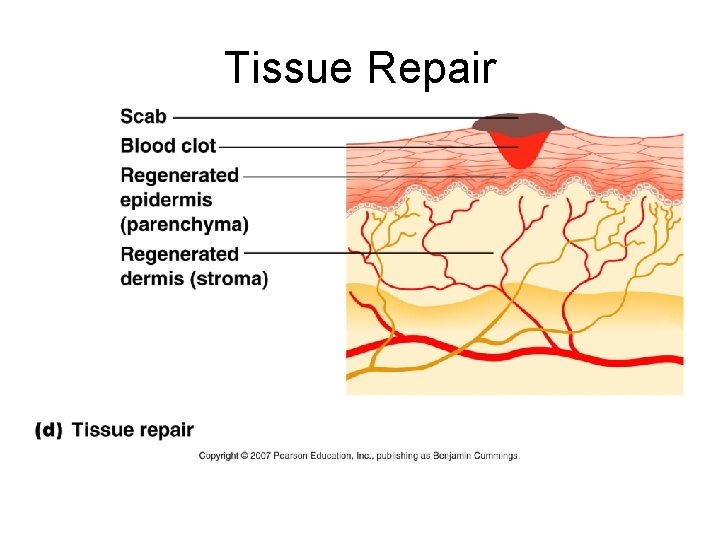 Tissue Repair

Scab

Blood clot

Regenerated epidermis (parenchyma)

Regenerated dermis (stroma)

(d) Tissue repair

Copyright © 2007 Pearson Education, Inc., publishing as Benjamin Cummings.